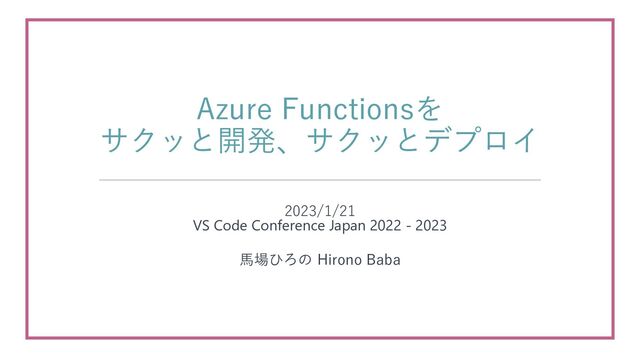 Azure Functionsを
サクッと開発、サクッとデプロイ

2023/1/21
VS Code Conference Japan 2022 - 2023

馬場ひろの Hirono Baba